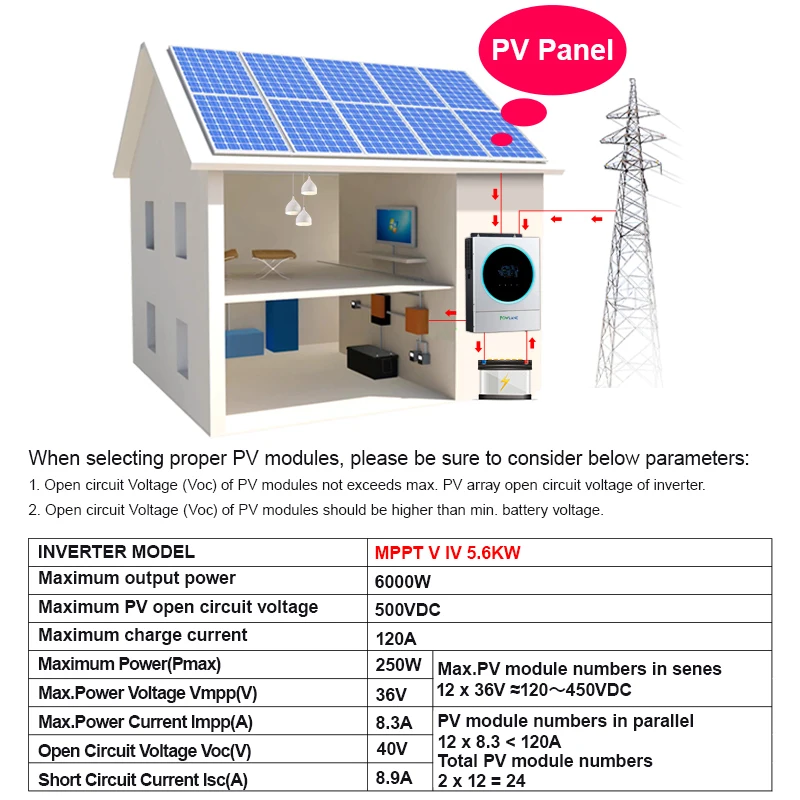 PV Panel

POWLAND

When selecting proper PV modules, please be sure to consider below parameters:

1. Open circuit Voltage (Voc) of PV modules not exceeds max. PV array open circuit voltage of inverter.

2. Open circuit Voltage (Voc) of PV modules should be higher than min. battery voltage.

| INVERTER MODEL | MPPT V IV 5.6KW | |
|---|---|---|
| Maximum output power | 6000W | |
| Maximum PV open circuit voltage | 500VDC | |
| Maximum charge current | 120A | |
| Maximum Power(Pmax) | 250W | Max.PV module numbers in senes 12 x 36V ≈120～450VDC |
| Max.Power Voltage Vmpp(V) | 36V | |
| Max.Power Current Impp(A) | 8.3A | PV module numbers in parallel 12 x 8.3 < 120A Total PV module numbers 2 x 12 = 24 |
| Open Circuit Voltage Voc(V) | 40V | |
| Short Circuit Current Isc(A) | 8.9A | |